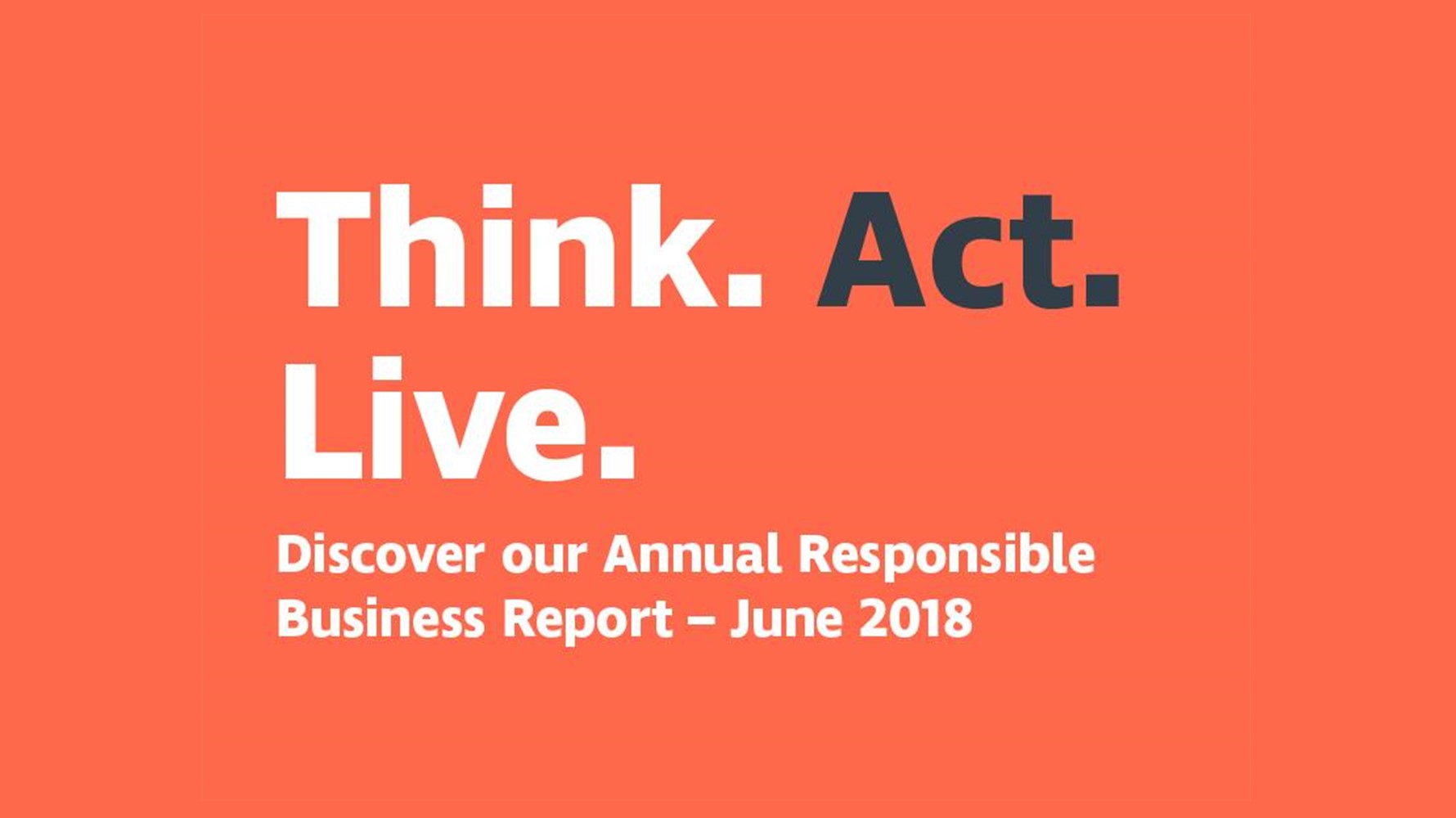 Think. Act. Live.

Discover our Annual Responsible Business Report – June 2018